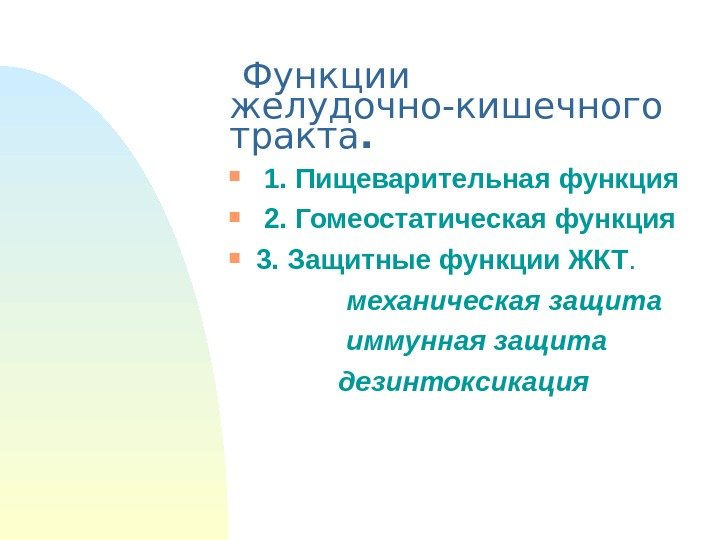 Функции желудочно-кишечного тракта.

1. Пищеварительная функция

2. Гомеостатическая функция

3. Защитные функции ЖКТ.

механическая защита

иммунная защита

дезинтоксикация